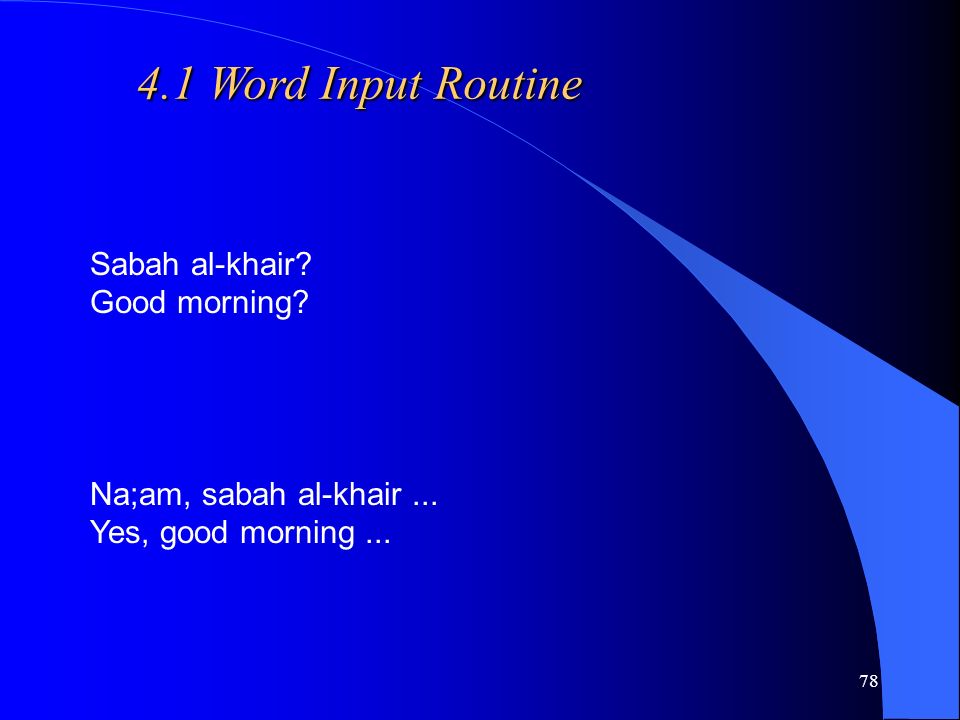 4.1 Word Input Routine

Sabah al-khair?
Good morning?

Na;am, sabah al-khair ...
Yes, good morning ...

78